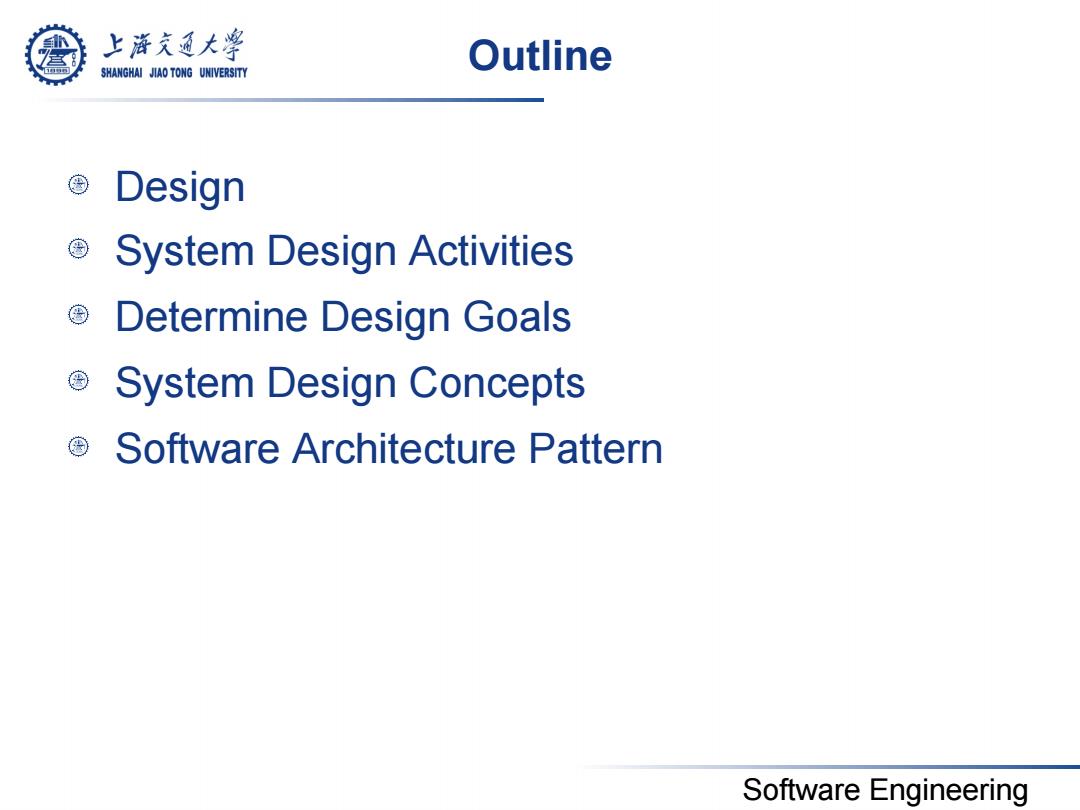 上海交通大學
SHANGHAI JIAO TONG UNIVERSITY

Outline

Design
System Design Activities
Determine Design Goals
System Design Concepts
Software Architecture Pattern

Software Engineering